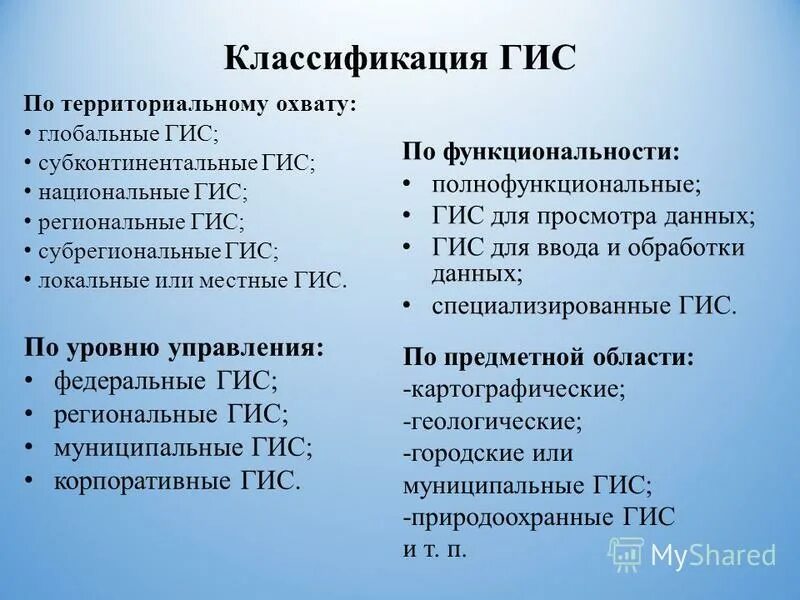 Классификация ГИС

По территориальному охвату:
• глобальные ГИС;
• субконтинентальные ГИС;
• национальные ГИС;
• региональные ГИС;
• субрегиональные ГИС;
• локальные или местные ГИС.

По уровню управления:
• федеральные ГИС;
• региональные ГИС;
• муниципальные ГИС;
• корпоративные ГИС.

По функциональности:
• полнофункциональные;
• ГИС для просмотра данных;
• ГИС для ввода и обработки данных;
• специализированные ГИС.

По предметной области:
-картографические;
-геологические;
-городские или муниципальные ГИС;
-природоохранные ГИС и т. п.

MyShared